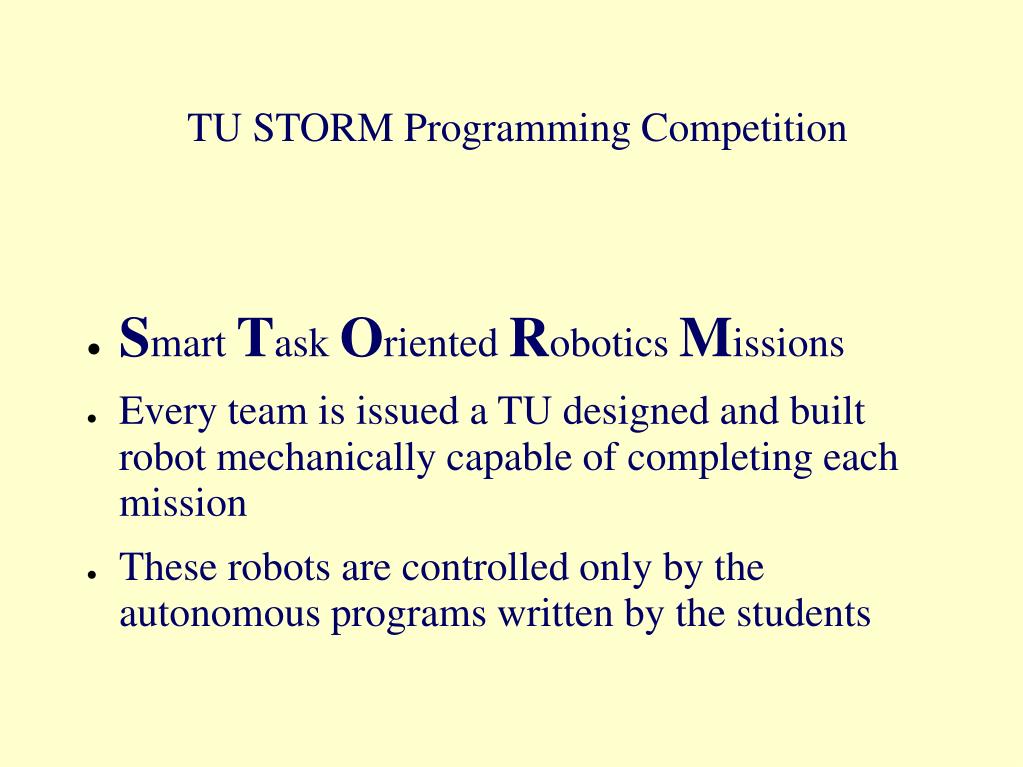 TU STORM Programming Competition

- Smart Task Oriented Robotics Missions
- Every team is issued a TU designed and built robot mechanically capable of completing each mission
- These robots are controlled only by the autonomous programs written by the students